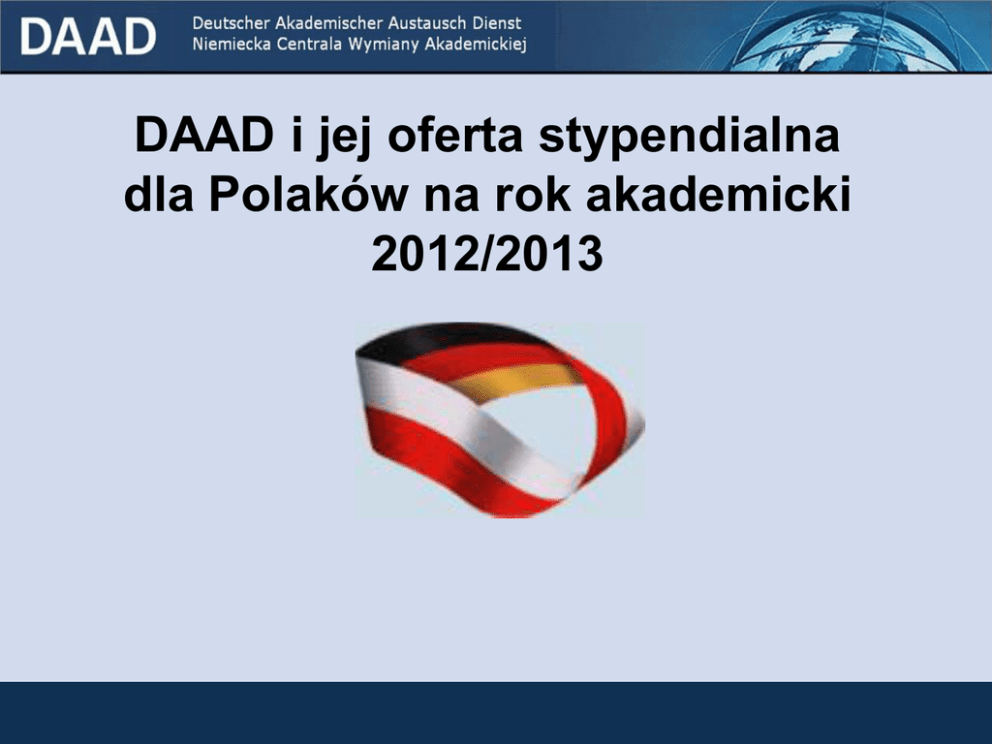 DAAD Deutscher Akademischer Austausch Dienst
Niemiecka Centrala Wymiany Akademickiej

DAAD i jej oferta stypendialna dla Polaków na rok akademicki 2012/2013